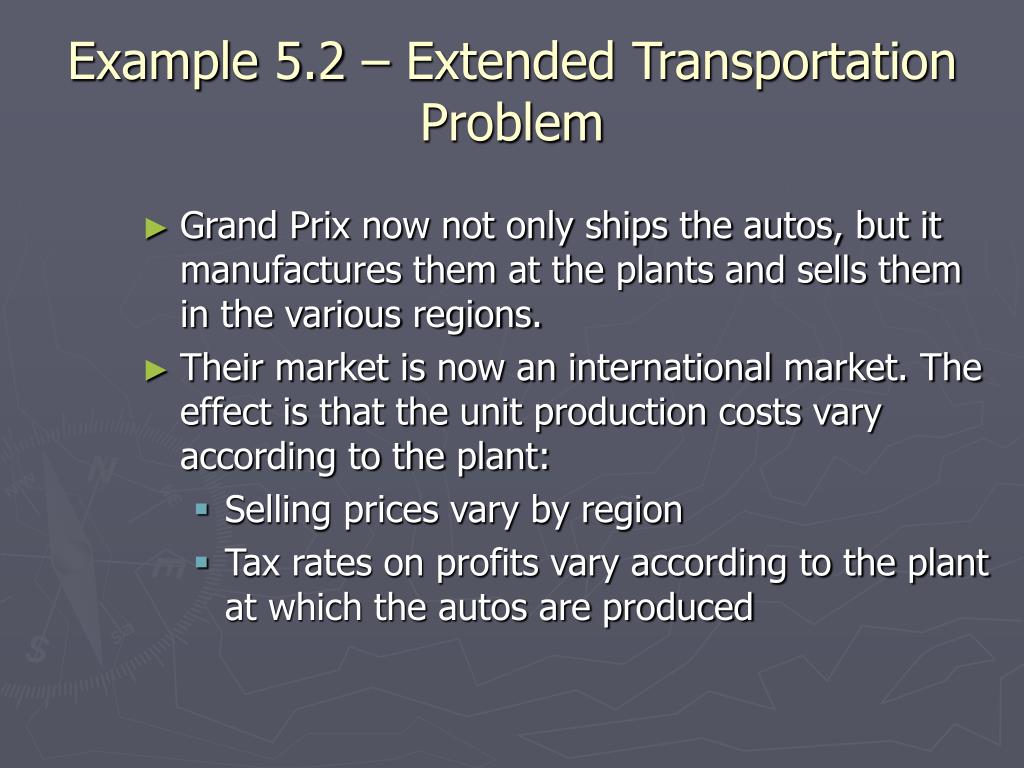 Example 5.2 – Extended Transportation Problem

► Grand Prix now not only ships the autos, but it manufactures them at the plants and sells them in the various regions.

► Their market is now an international market. The effect is that the unit production costs vary according to the plant:

▪ Selling prices vary by region

▪ Tax rates on profits vary according to the plant at which the autos are produced